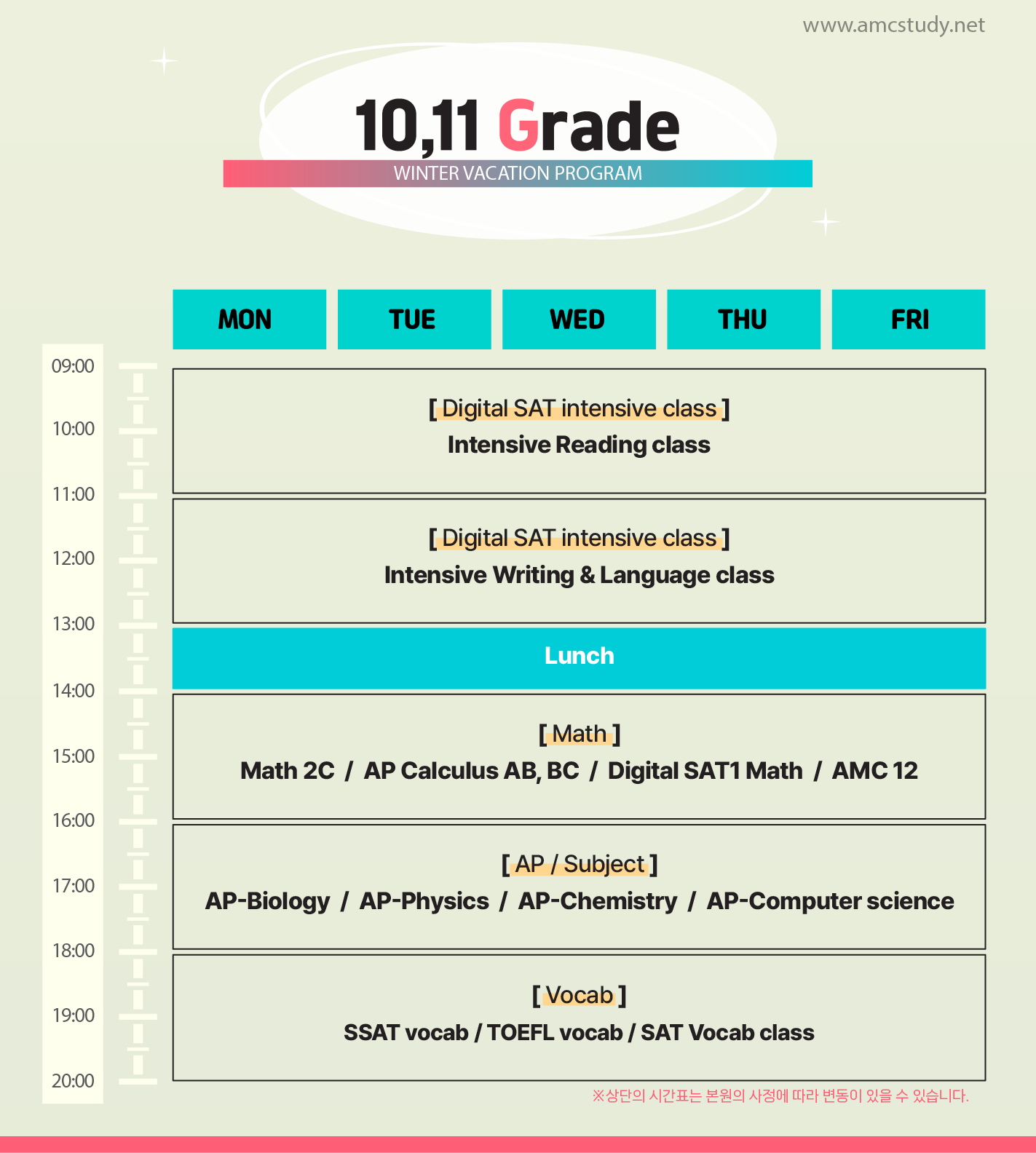 www.amcstudy.net

10,11 Grade

WINTER VACATION PROGRAM

MON TUE WED THU FRI

09:00
10:00
11:00
12:00
13:00
14:00
15:00
16:00
17:00
18:00
19:00
20:00

[ Digital SAT intensive class ]
Intensive Reading class

[ Digital SAT intensive class ]
Intensive Writing & Language class

Lunch

[ Math ]
Math 2C / AP Calculus AB, BC / Digital SAT1 Math / AMC 12

[ AP / Subject ]
AP-Biology / AP-Physics / AP-Chemistry / AP-Computer science

[ Vocab ]
SSAT vocab / TOEFL vocab / SAT Vocab class

※상단의 시간표는 본원의 사정에 따라 변동이 있을 수 있습니다.